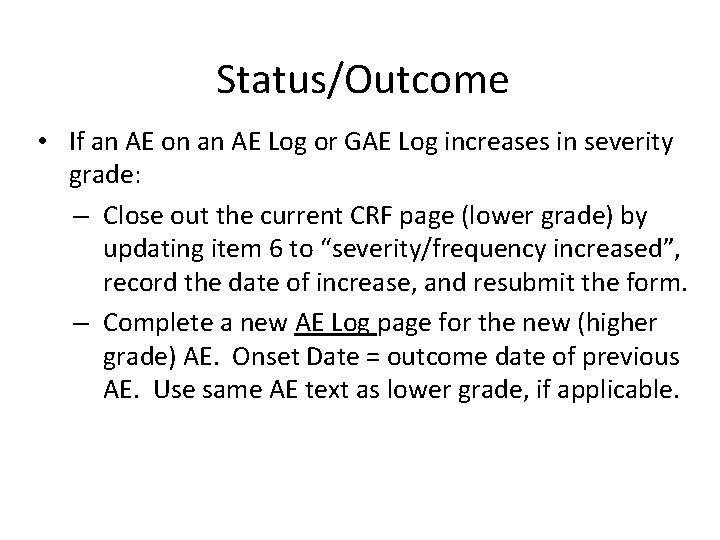 Status/Outcome

• If an AE on an AE Log or GAE Log increases in severity grade:

– Close out the current CRF page (lower grade) by updating item 6 to “severity/frequency increased”, record the date of increase, and resubmit the form.

– Complete a new AE Log page for the new (higher grade) AE. Onset Date = outcome date of previous AE. Use same AE text as lower grade, if applicable.